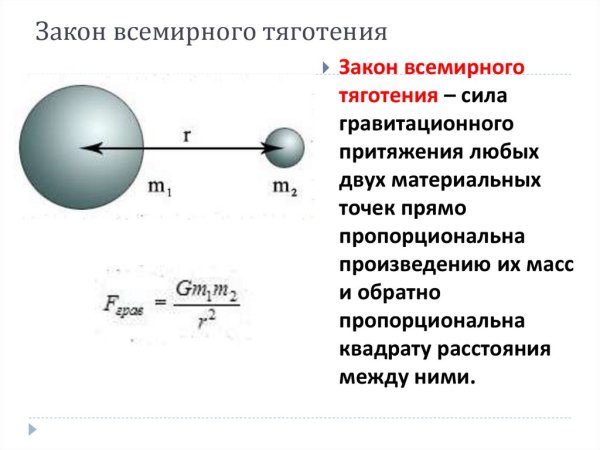 Закон всемирного тяготения

r

$m_1$

$m_2$

$F_{грав} = \frac{Gm_1m_2}{r^2}$

Закон всемирного тяготения – сила гравитационного притяжения любых двух материальных точек прямо пропорциональна произведению их масс и обратно пропорциональна квадрату расстояния между ними.